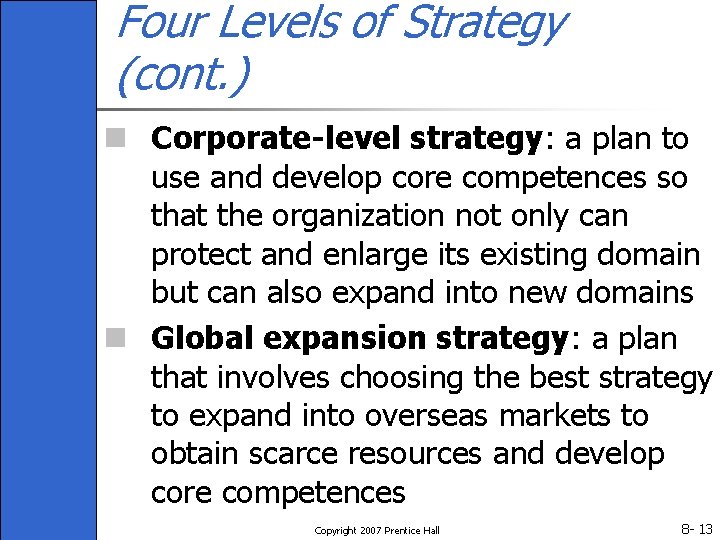 Four Levels of Strategy (cont.)

Corporate-level strategy: a plan to use and develop core competences so that the organization not only can protect and enlarge its existing domain but can also expand into new domains

Global expansion strategy: a plan that involves choosing the best strategy to expand into overseas markets to obtain scarce resources and develop core competences

Copyright 2007 Prentice Hall

8- 13